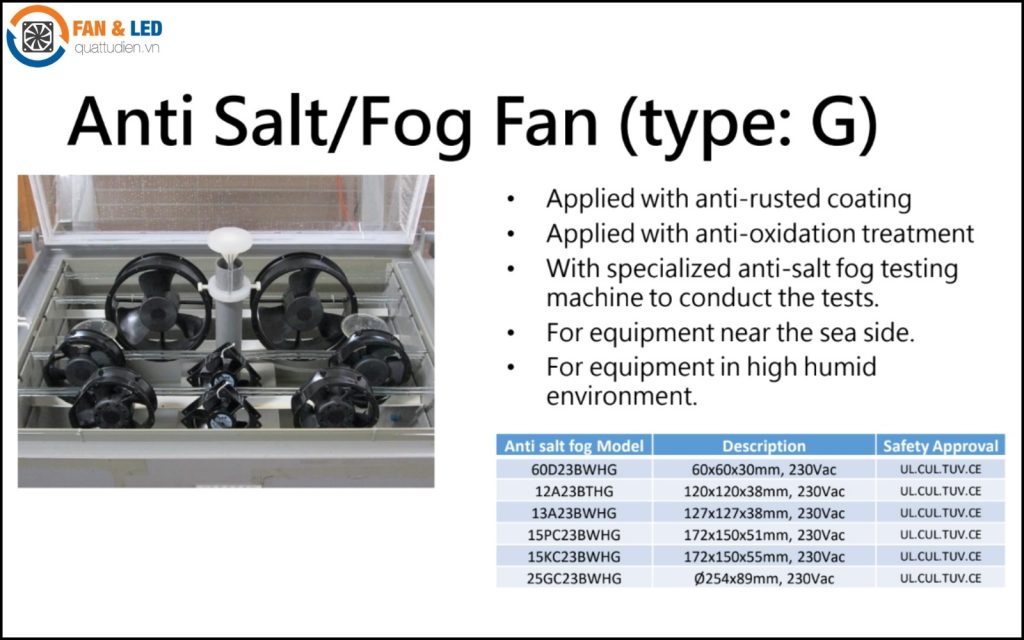 FAN & LED
quattudien.vn

Anti Salt/Fog Fan (type: G)

• Applied with anti-rusted coating
• Applied with anti-oxidation treatment
• With specialized anti-salt fog testing machine to conduct the tests.
• For equipment near the sea side.
• For equipment in high humid environment.

| Anti salt fog Model | Description | Safety Approval |
|---|---|---|
| 60D23BWHG | 60x60x30mm, 230Vac | UL.CUL.TUV.CE |
| 12A23BTHG | 120x120x38mm, 230Vac | UL.CUL.TUV.CE |
| 13A23BWHG | 127x127x38mm, 230Vac | UL.CUL.TUV.CE |
| 15PC23BWHG | 172x150x51mm, 230Vac | UL.CUL.TUV.CE |
| 15KC23BWHG | 172x150x55mm, 230Vac | UL.CUL.TUV.CE |
| 25GC23BWHG | Ø254x89mm, 230Vac | UL.CUL.TUV.CE |